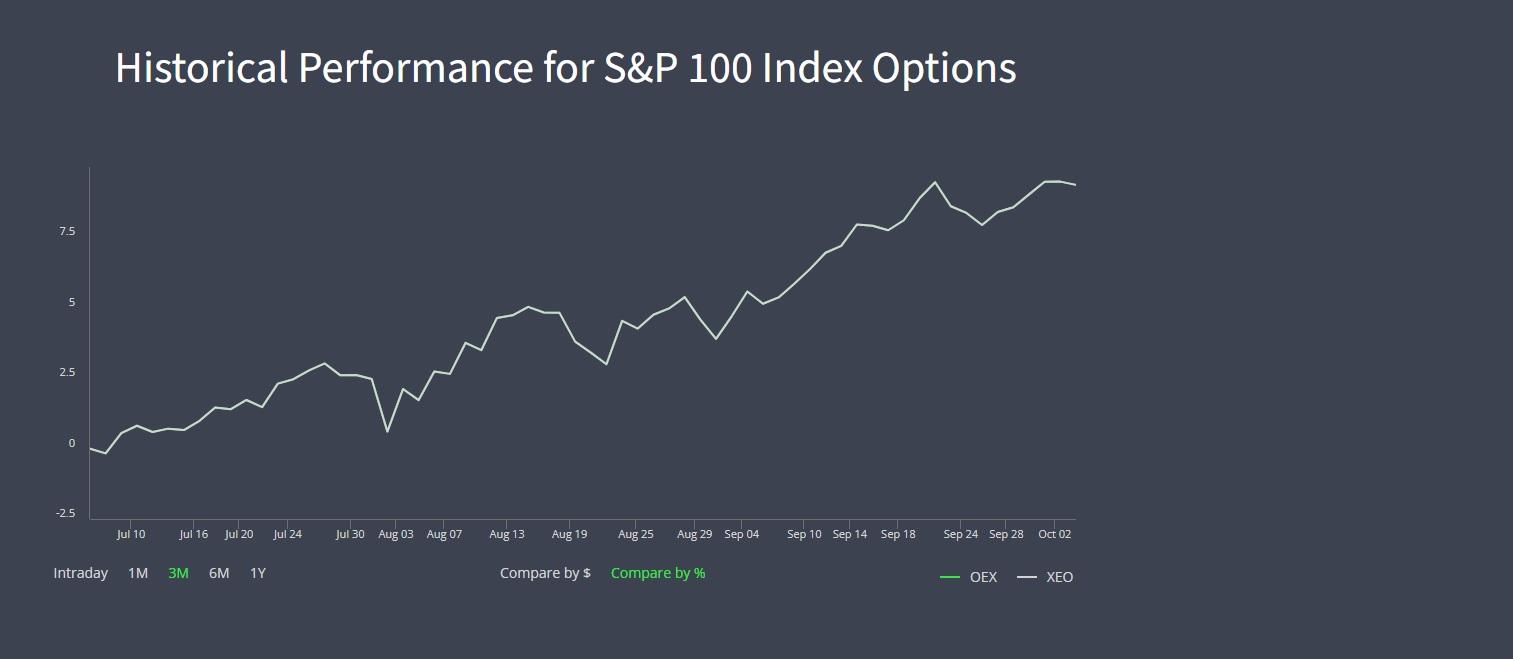 Historical Performance for S&P 100 Index Options

7.5
5
2.5
0
-2.5

Jul 10 Jul 16 Jul 20 Jul 24 Jul 30 Aug 03 Aug 07 Aug 13 Aug 19 Aug 25 Aug 29 Sep 04 Sep 10 Sep 14 Sep 18 Sep 24 Sep 28 Oct 02

Intraday 1M 3M 6M 1Y

Compare by $ Compare by %

OEX XEO